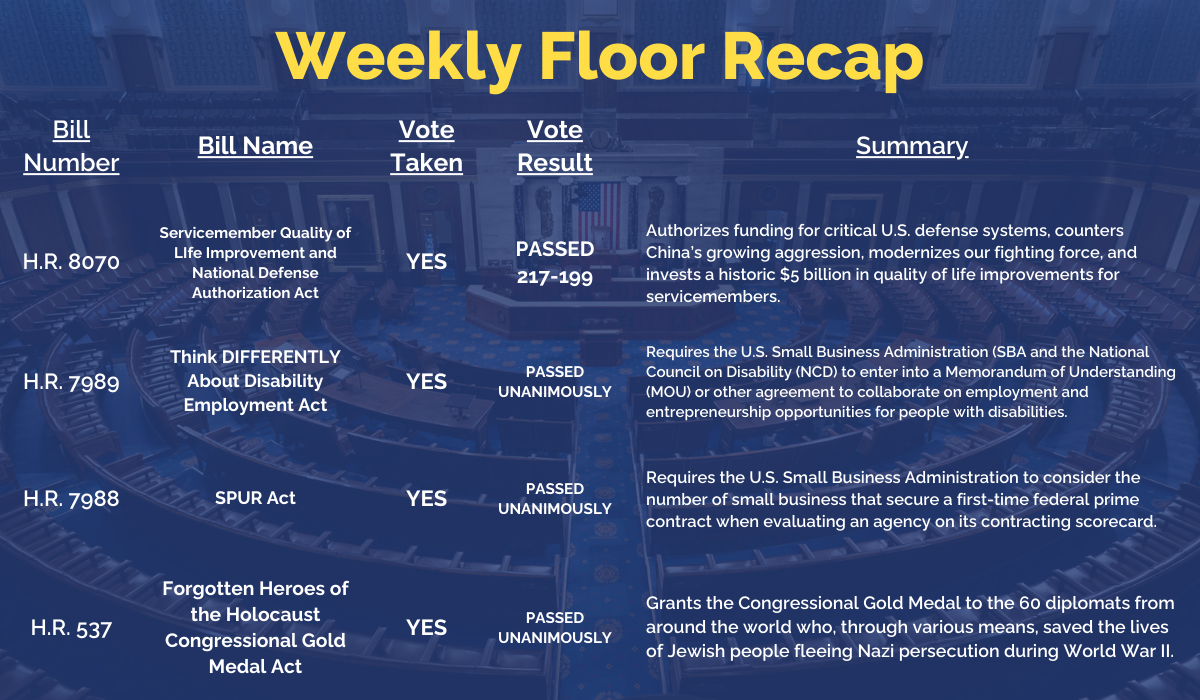 Weekly Floor Recap

| Bill Number | Bill Name | Vote Taken | Vote Result | Summary |
|---|---|---|---|---|
| H.R. 8070 | Servicemember Quality of LIfe Improvement and National Defense Authorization Act | YES | PASSED 217-199 | Authorizes funding for critical U.S. defense systems, counters China's growing aggression, modernizes our fighting force, and invests a historic \$5 billion in quality of life improvements for servicemembers. |
| H.R. 7989 | Think DIFFERENTLY About Disability Employment Act | YES | PASSED UNANIMOUSLY | Requires the U.S. Small Business Administration (SBA and the National Council on Disability (NCD) to enter into a Memorandum of Understanding (MOU) or other agreement to collaborate on employment and entrepreneurship opportunities for people with disabilities. |
| H.R. 7988 | SPUR Act | YES | PASSED UNANIMOUSLY | Requires the U.S. Small Business Administration to consider the number of small business that secure a first-time federal prime contract when evaluating an agency on its contracting scorecard. |
| H.R. 537 | Forgotten Heroes of the Holocaust Congressional Gold Medal Act | YES | PASSED UNANIMOUSLY | Grants the Congressional Gold Medal to the 60 diplomats from around the world who, through various means, saved the lives of Jewish people fleeing Nazi persecution during World War II. |